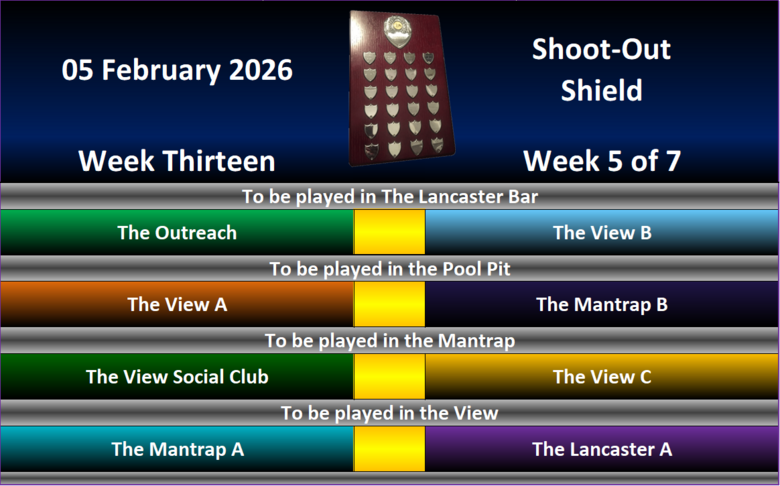 05 February 2026

Shoot-Out Shield

Week Thirteen

Week 5 of 7

To be played in The Lancaster Bar

The Outreach

The View B

To be played in the Pool Pit

The View A

The Mantrap B

To be played in the Mantrap

The View Social Club

The View C

To be played in the View

The Mantrap A

The Lancaster A